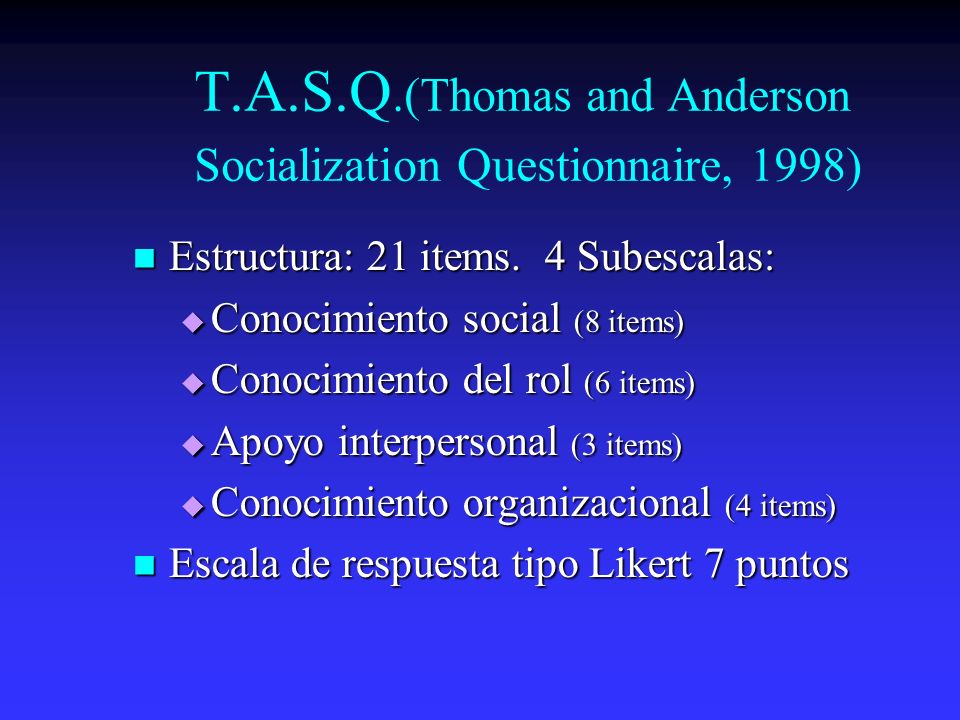 T.A.S.Q.(Thomas and Anderson Socialization Questionnaire, 1998)

Estructura: 21 items. 4 Subescalas:
Conocimiento social (8 items)
Conocimiento del rol (6 items)
Apoyo interpersonal (3 items)
Conocimiento organizacional (4 items)

Escala de respuesta tipo Likert 7 puntos